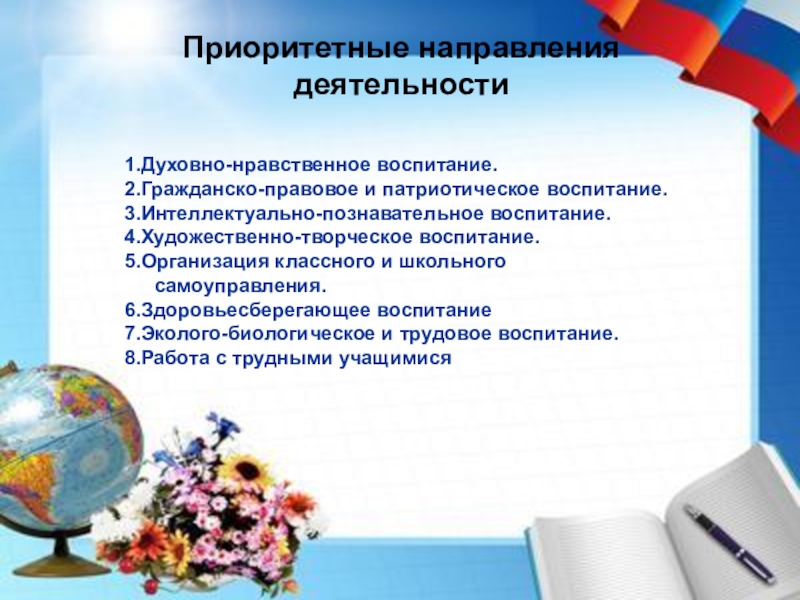 Приоритетные направления деятельности

1.Духовно-нравственное воспитание.
2.Гражданско-правовое и патриотическое воспитание.
3.Интеллектуально-познавательное воспитание.
4.Художественно-творческое воспитание.
5.Организация классного и школьного самоуправления.
6.Здоровьесберегающее воспитание
7.Эколого-биологическое и трудовое воспитание.
8.Работа с трудными учащимися